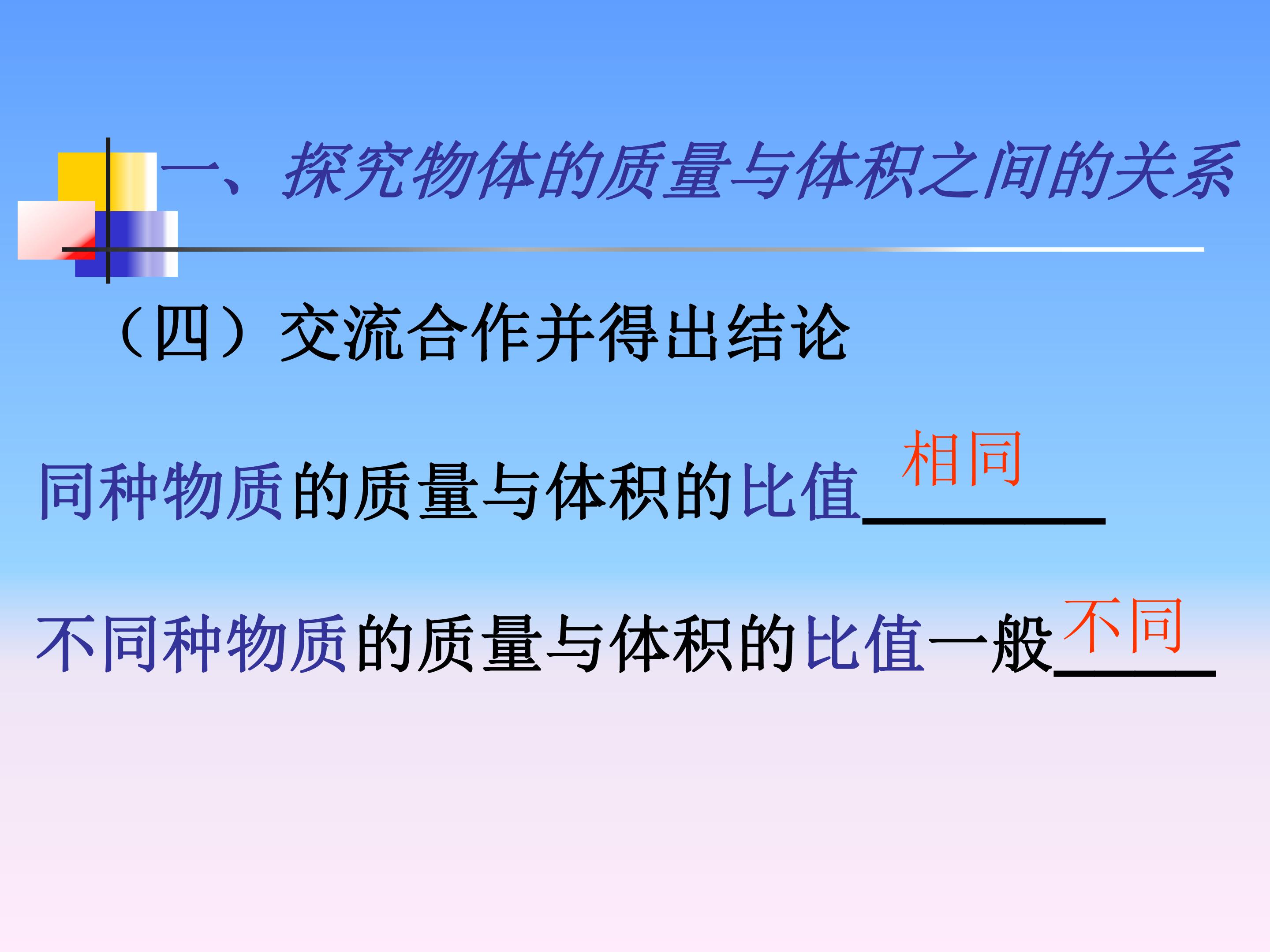 一、探究物体的质量与体积之间的关系

（四）交流合作并得出结论

同种物质的质量与体积的比值相同

不同种物质的质量与体积的比值一般不同